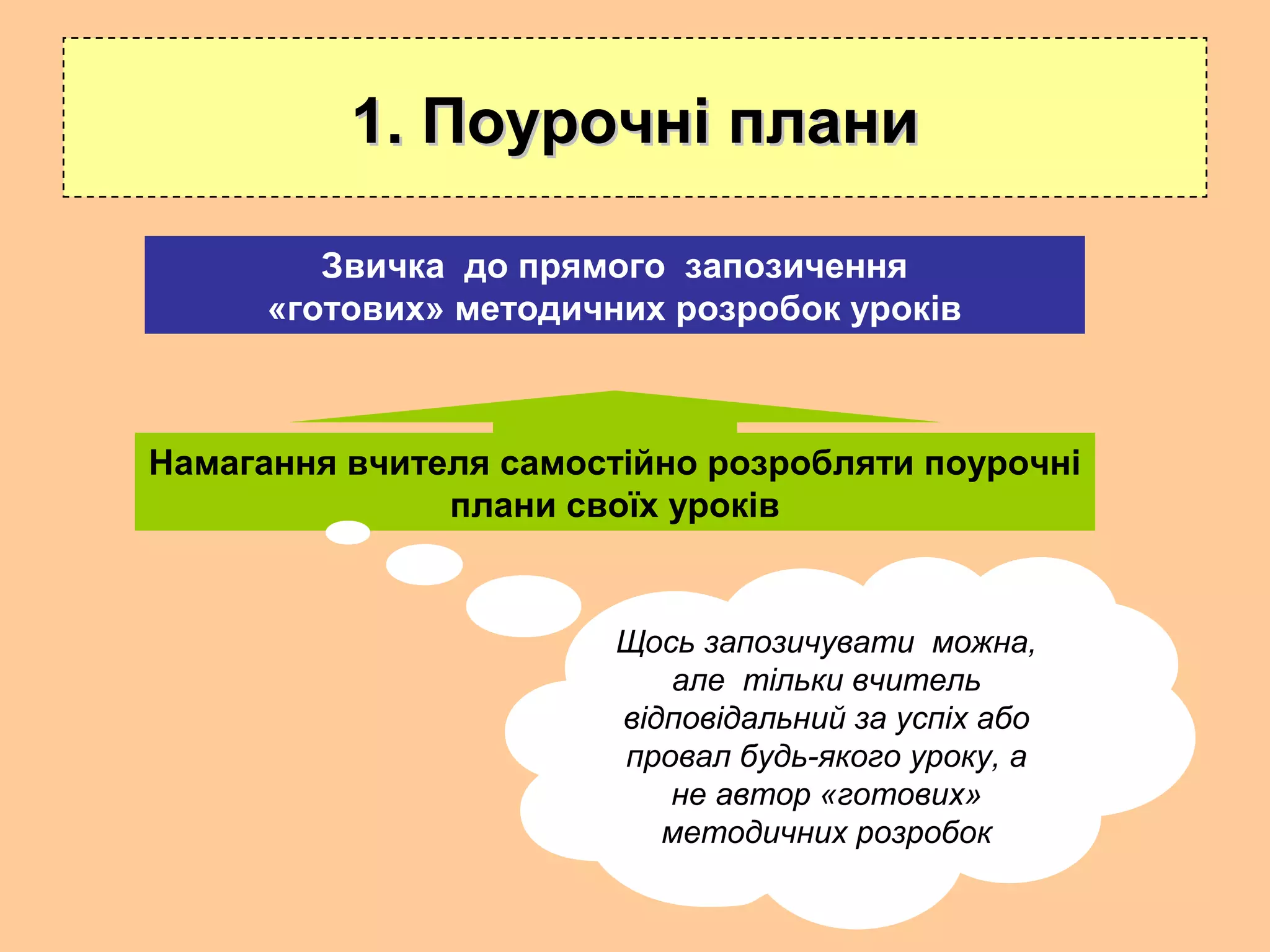 1. Поурочні плани

Звичка до прямого запозичення «готових» методичних розробок уроків

Намагання вчителя самостійно розробляти поурочні плани своїх уроків

Щось запозичувати можна, але тільки вчитель відповідальний за успіх або провал будь-якого уроку, а не автор «готових» методичних розробок